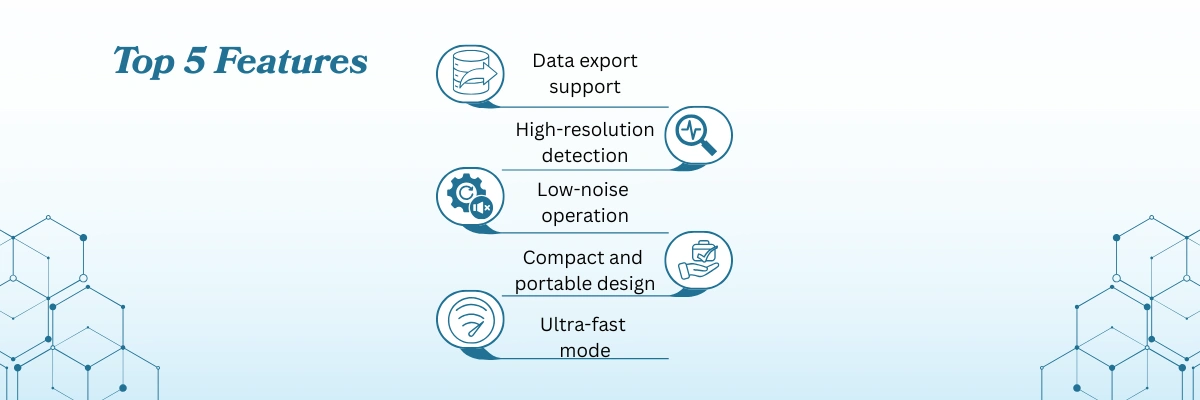 Top 5 Features

Data export support

High-resolution detection

Low-noise operation

Compact and portable design

Ultra-fast mode